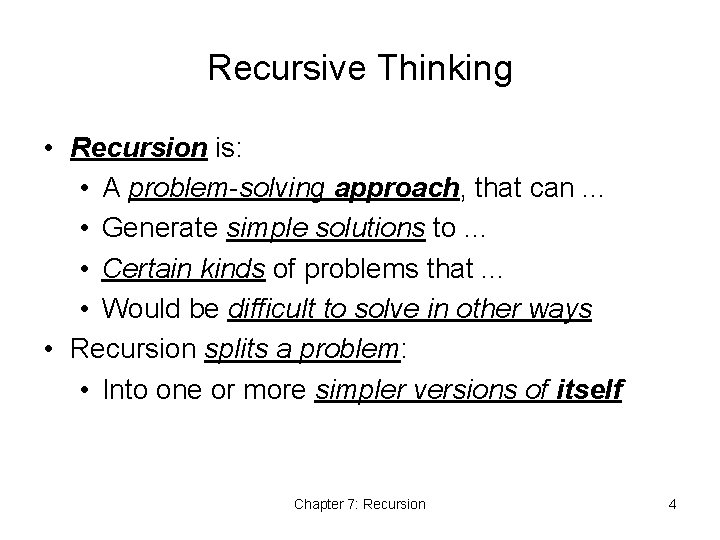 Recursive Thinking

• Recursion is:
  • A problem-solving approach, that can ...
  • Generate simple solutions to ...
  • Certain kinds of problems that ...
  • Would be difficult to solve in other ways
• Recursion splits a problem:
  • Into one or more simpler versions of itself

Chapter 7: Recursion

4